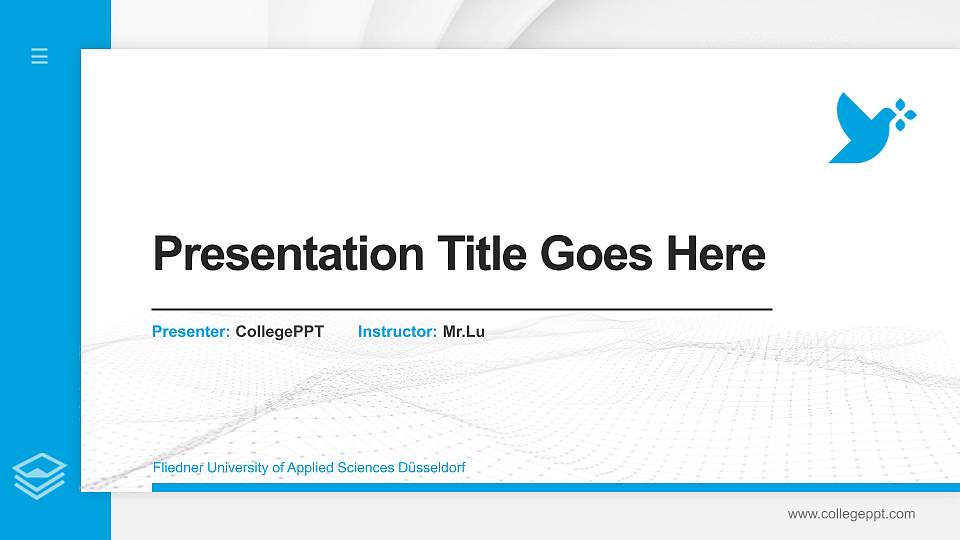 Presentation Title Goes Here

Presenter: CollegePPT Instructor: Mr.Lu

Fliedner University of Applied Sciences Düsseldorf

www.collegeppt.com